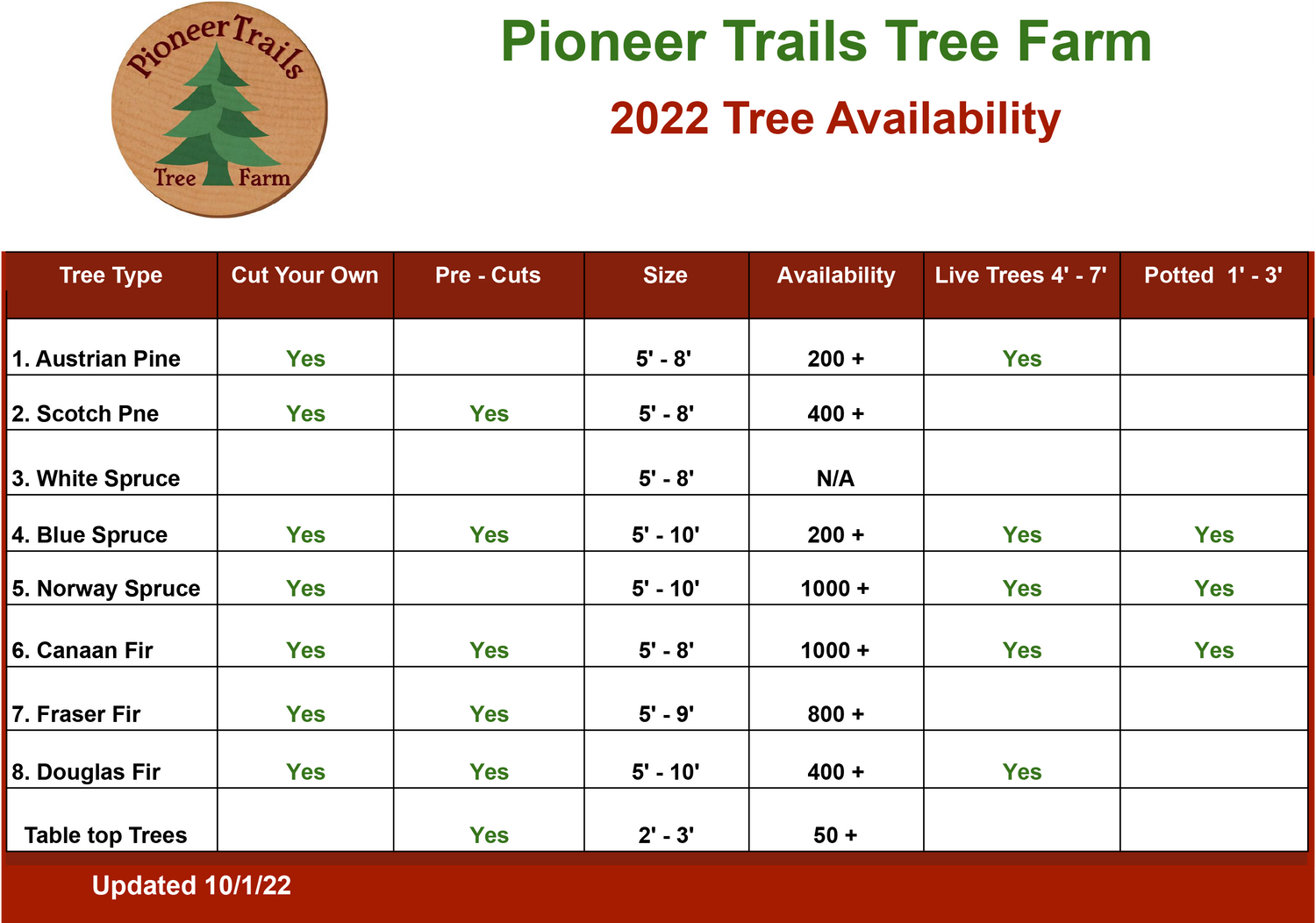 Pioneer Trails Tree Farm

Pioneer Trails Tree Farm

2022 Tree Availability

| Tree Type | Cut Your Own | Pre - Cuts | Size | Availability | Live Trees 4' - 7' | Potted 1' - 3' |
|---|---|---|---|---|---|---|
| 1. Austrian Pine | Yes | | 5' - 8' | 200 + | Yes | |
| 2. Scotch Pne | Yes | Yes | 5' - 8' | 400 + | | |
| 3. White Spruce | | | 5' - 8' | N/A | | |
| 4. Blue Spruce | Yes | Yes | 5' - 10' | 200 + | Yes | Yes |
| 5. Norway Spruce | Yes | | 5' - 10' | 1000 + | Yes | Yes |
| 6. Canaan Fir | Yes | Yes | 5' - 8' | 1000 + | Yes | Yes |
| 7. Fraser Fir | Yes | Yes | 5' - 9' | 800 + | | |
| 8. Douglas Fir | Yes | Yes | 5' - 10' | 400 + | Yes | |
| Table top Trees | | Yes | 2' - 3' | 50 + | | |

Updated 10/1/22